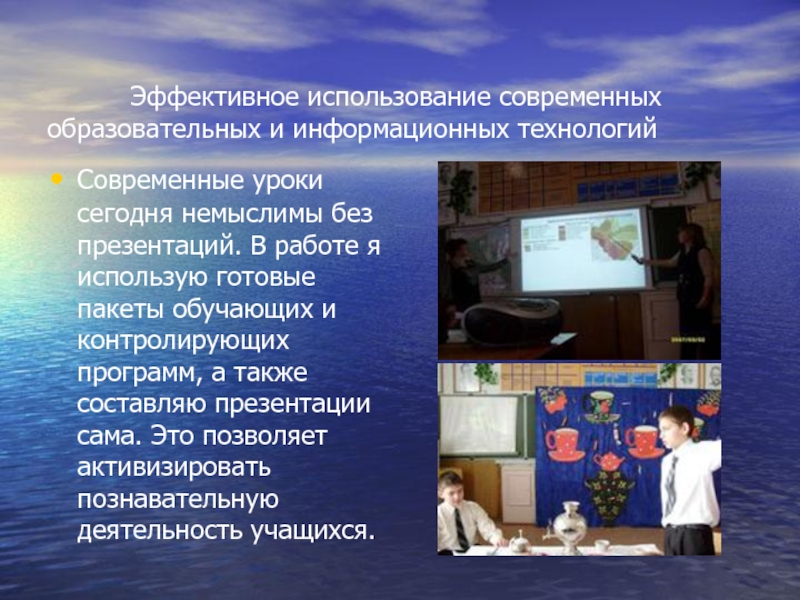 Эффективное использование современных образовательных и информационных технологий

• Современные уроки сегодня немыслимы без презентаций. В работе я использую готовые пакеты обучающих и контролирующих программ, а также составляю презентации сама. Это позволяет активизировать познавательную деятельность учащихся.